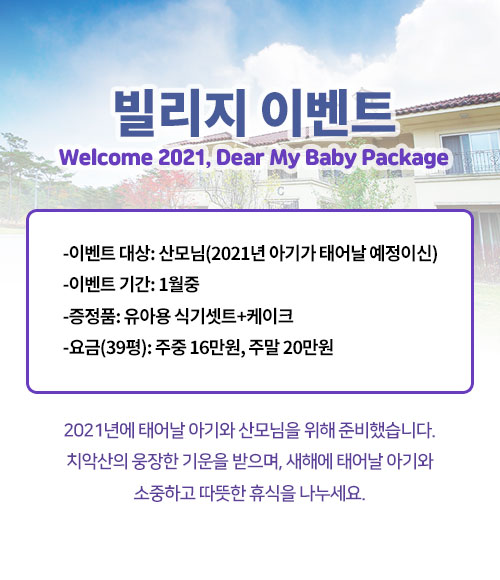 빌리지 이벤트
Welcome 2021, Dear My Baby Package

-이벤트 대상: 산모님(2021년 아기가 태어날 예정이신)
-이벤트 기간: 1월중
-증정품: 유아용 식기셋트+케이크
-요금(39평): 주중 16만원, 주말 20만원

2021년에 태어날 아기와 산모님을 위해 준비했습니다. 치악산의 웅장한 기운을 받으며, 새해에 태어날 아기와 소중하고 따뜻한 휴식을 나누세요.